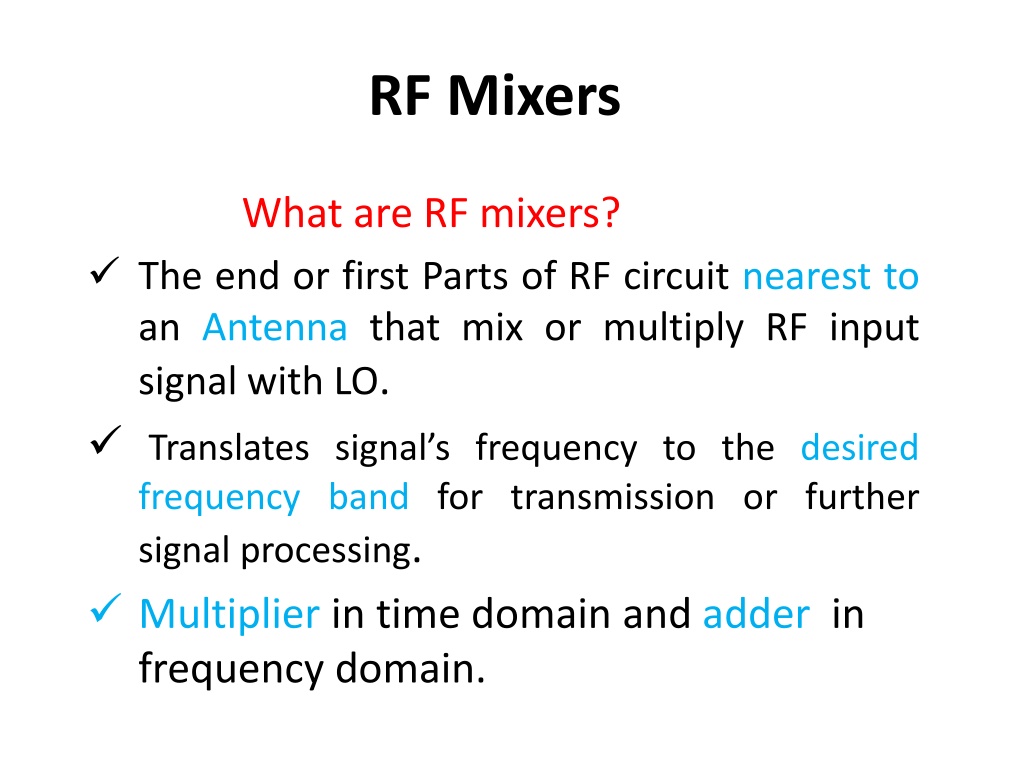 RF Mixers

What are RF mixers?

✓ The end or first Parts of RF circuit nearest to an Antenna that mix or multiply RF input signal with LO.

✓ Translates signal's frequency to the desired frequency band for transmission or further signal processing.

✓ Multiplier in time domain and adder in frequency domain.